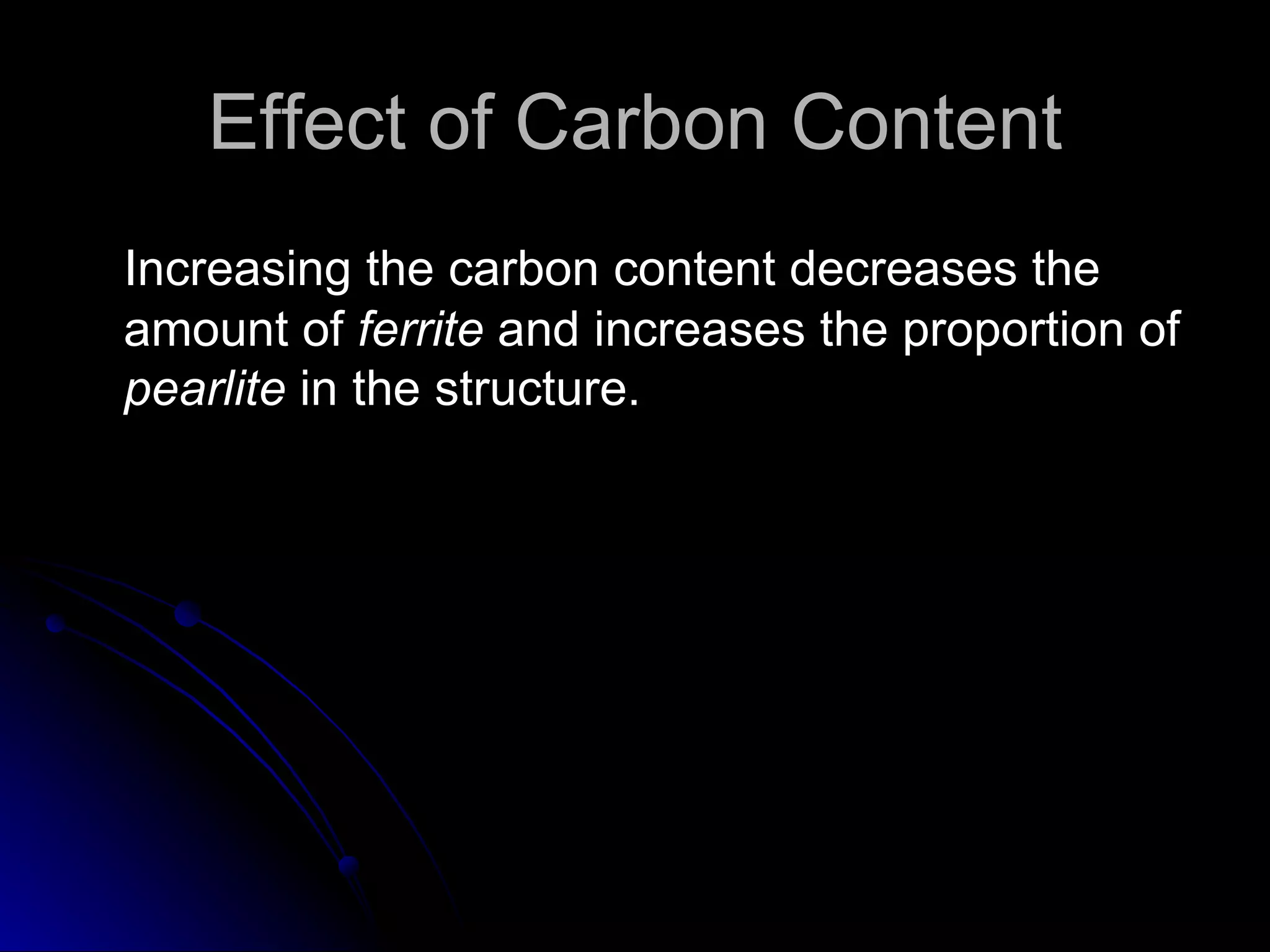 Effect of Carbon Content

Increasing the carbon content decreases the amount of ferrite and increases the proportion of pearlite in the structure.